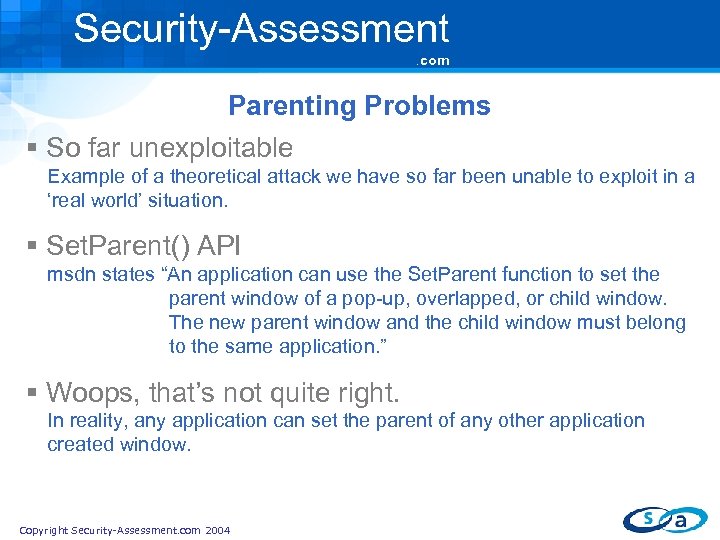 Security-Assessment
.com

Parenting Problems

▪ So far unexploitable
Example of a theoretical attack we have so far been unable to exploit in a 'real world' situation.

▪ SetParent() API
msdn states "An application can use the SetParent function to set the parent window of a pop-up, overlapped, or child window. The new parent window and the child window must belong to the same application."

▪ Woops, that's not quite right.
In reality, any application can set the parent of any other application created window.

Copyright Security-Assessment.com 2004

s a